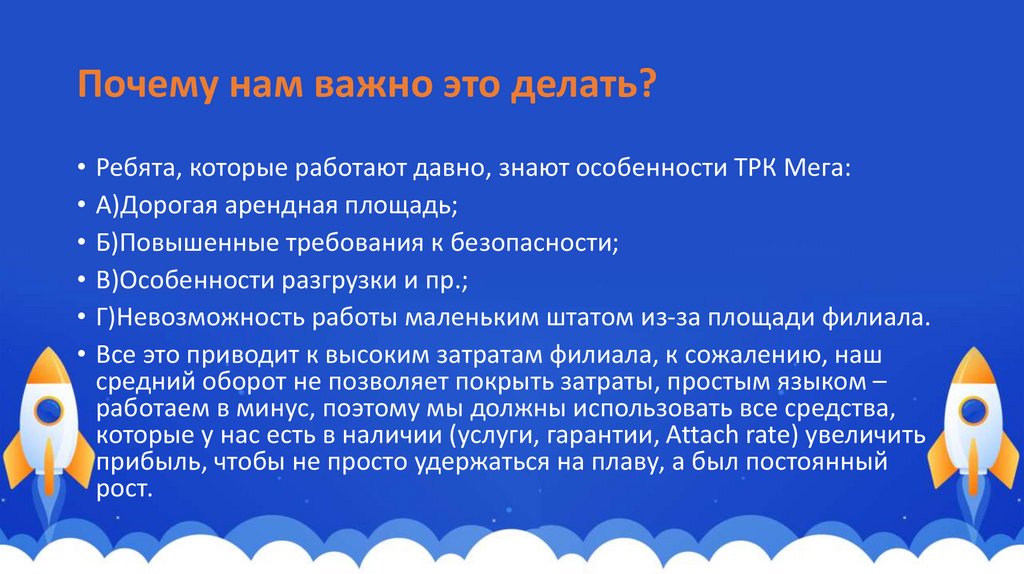 Почему нам важно это делать?

• Ребята, которые работают давно, знают особенности ТРК Мега:
• А)Дорогая арендная площадь;
• Б)Повышенные требования к безопасности;
• В)Особенности разгрузки и пр.;
• Г)Невозможность работы маленьким штатом из-за площади филиала.
• Все это приводит к высоким затратам филиала, к сожалению, наш средний оборот не позволяет покрыть затраты, простым языком – работаем в минус, поэтому мы должны использовать все средства, которые у нас есть в наличии (услуги, гарантии, Attach rate) увеличить прибыль, чтобы не просто удержаться на плаву, а был постоянный рост.